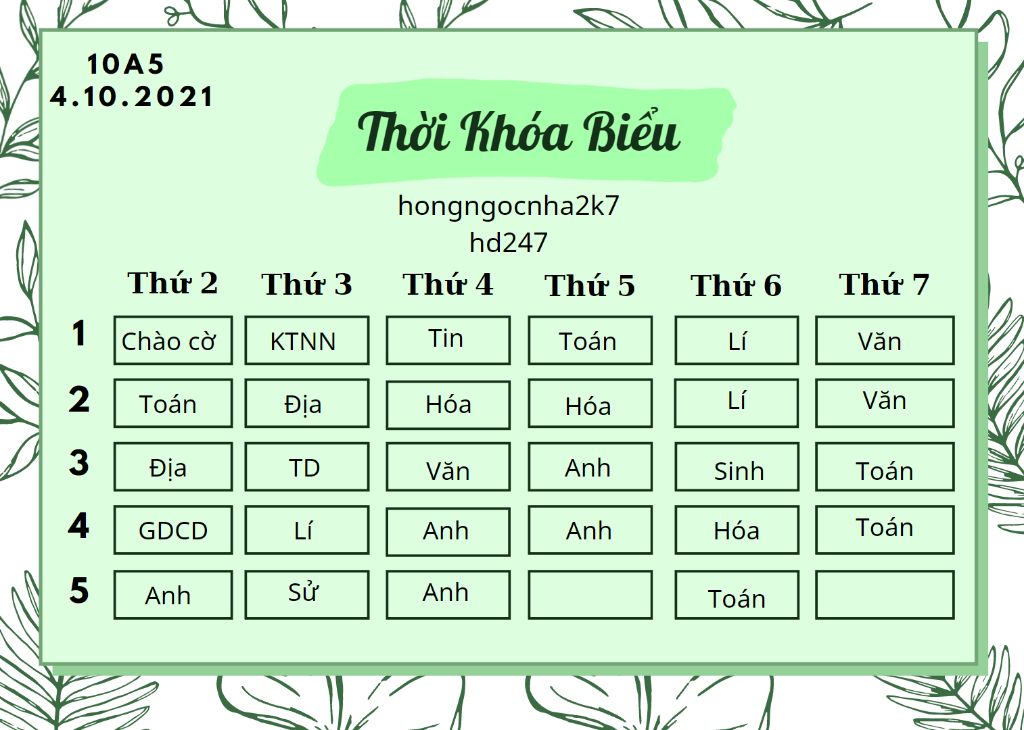 10A5
4.10.2021

Thời Khóa Biểu

hongngocnha2k7
hd247

| | Thứ 2 | Thứ 3 | Thứ 4 | Thứ 5 | Thứ 6 | Thứ 7 |
|---|---|---|---|---|---|---|
| 1 | Chào cờ | KTNN | Tin | Toán | Lí | Văn |
| 2 | Toán | Địa | Hóa | Hóa | Lí | Văn |
| 3 | Địa | TD | Văn | Anh | Sinh | Toán |
| 4 | GDCD | Lí | Anh | Anh | Hóa | Toán |
| 5 | Anh | Sử | Anh | | Toán | |